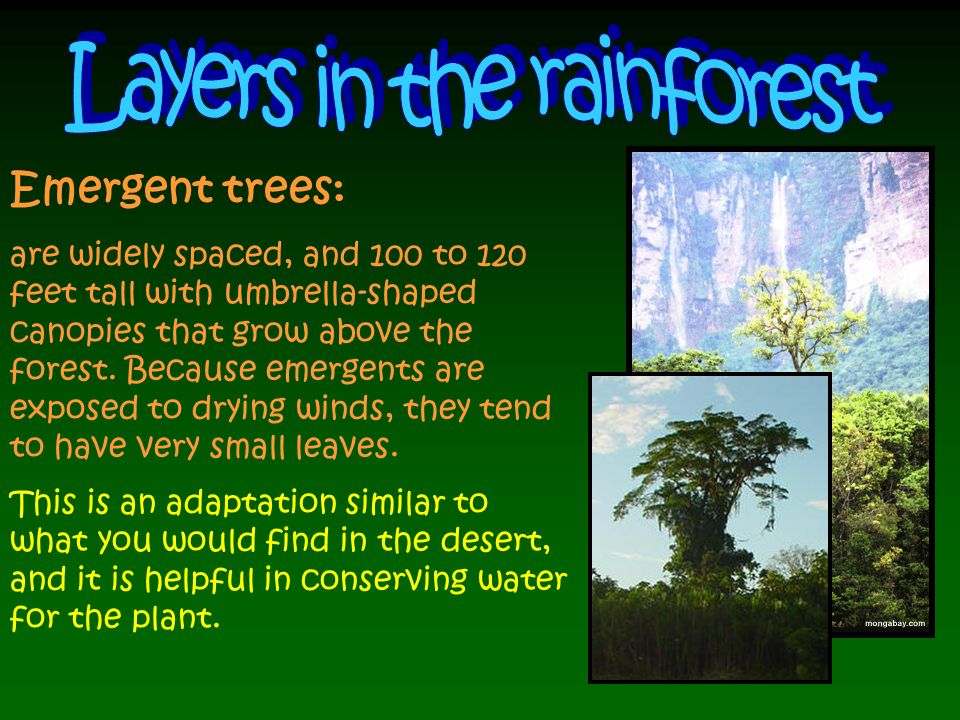 Layers in the rainforest

Emergent trees:

are widely spaced, and 100 to 120 feet tall with umbrella-shaped canopies that grow above the forest. Because emergents are exposed to drying winds, they tend to have very small leaves.

This is an adaptation similar to what you would find in the desert, and it is helpful in conserving water for the plant.

mongabay.com